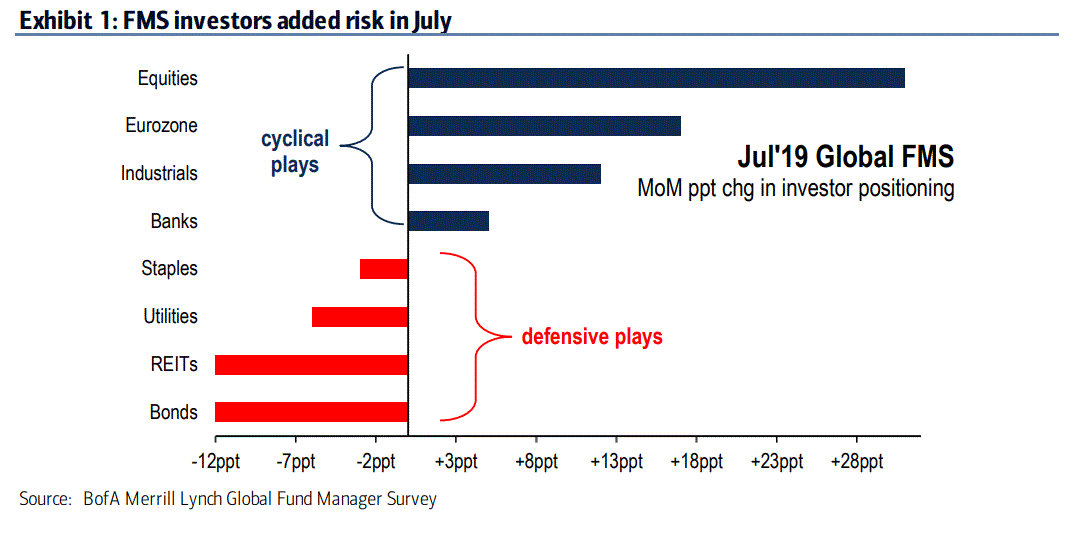 Exhibit 1: FMS investors added risk in July

Equities
Eurozone
Industrials
Banks
Staples
Utilities
REITs
Bonds

cyclical plays

defensive plays

Jul'19 Global FMS
MoM ppt chg in investor positioning

-12ppt
-7ppt
-2ppt
+3ppt
+8ppt
+13ppt
+18ppt
+23ppt
+28ppt

Source: BofA Merrill Lynch Global Fund Manager Survey